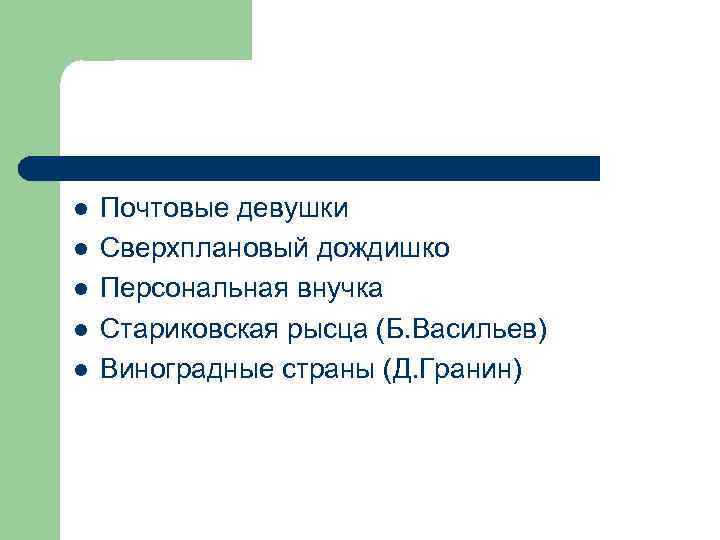 - Почтовые девушки
- Сверхплановый дождишко
- Персональная внучка
- Стариковская рысца (Б.Васильев)
- Виноградные страны (Д.Гранин)